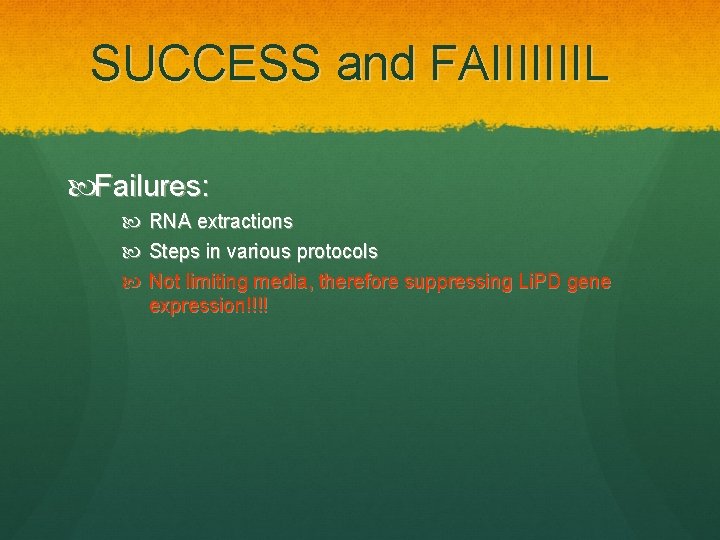 SUCCESS and FAIIIIIIIL

Failures:

RNA extractions

Steps in various protocols

Not limiting media, therefore suppressing LiPD gene expression!!!!